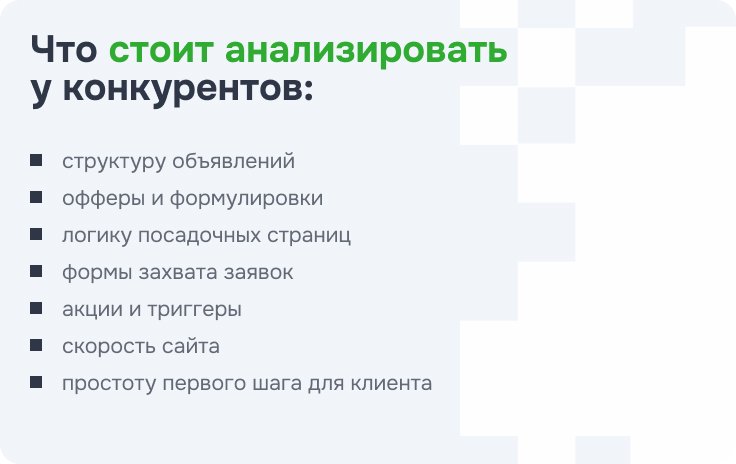 Что стоит анализировать у конкурентов:

- структуру объявлений
- офферы и формулировки
- логику посадочных страниц
- формы захвата заявок
- акции и триггеры
- скорость сайта
- простоту первого шага для клиента